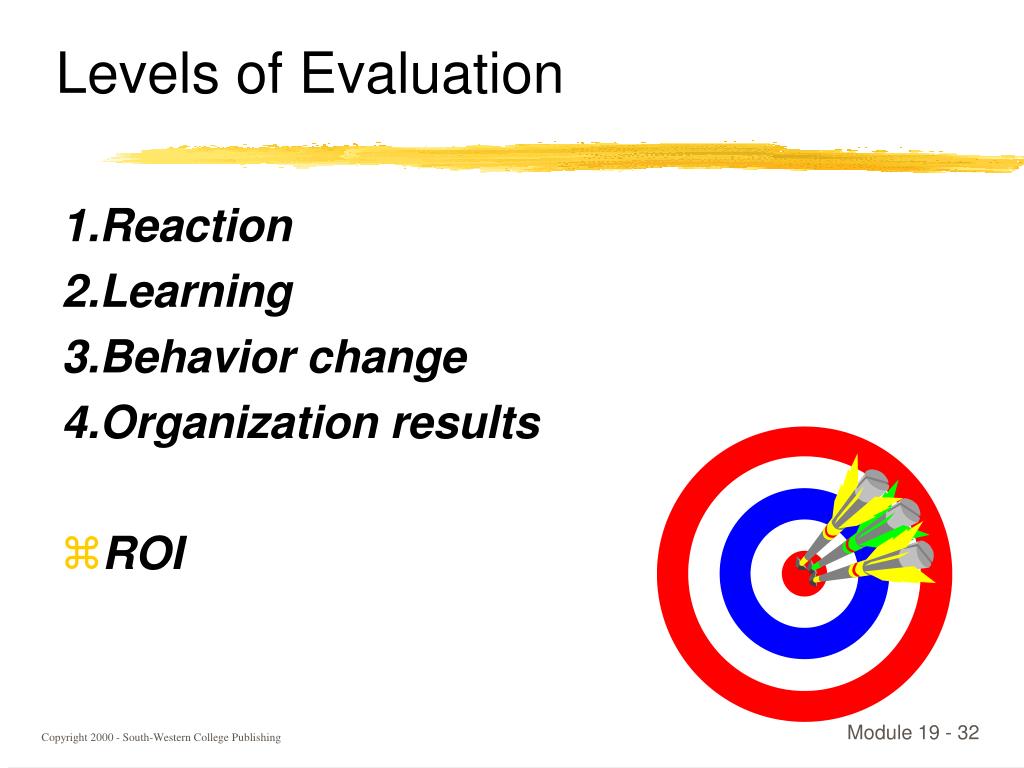 Levels of Evaluation

1.Reaction
2.Learning
3.Behavior change
4.Organization results

⌘ROI

Copyright 2000 - South-Western College Publishing

Module 19 - 32